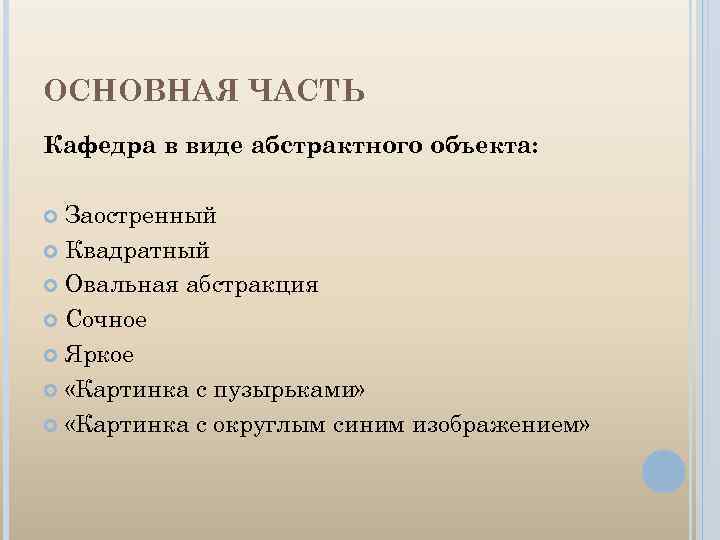 ОСНОВНАЯ ЧАСТЬ

Кафедра в виде абстрактного объекта:

Заостренный
Квадратный
Овальная абстракция
Сочное
Яркое
«Картинка с пузырьками»
«Картинка с округлым синим изображением»